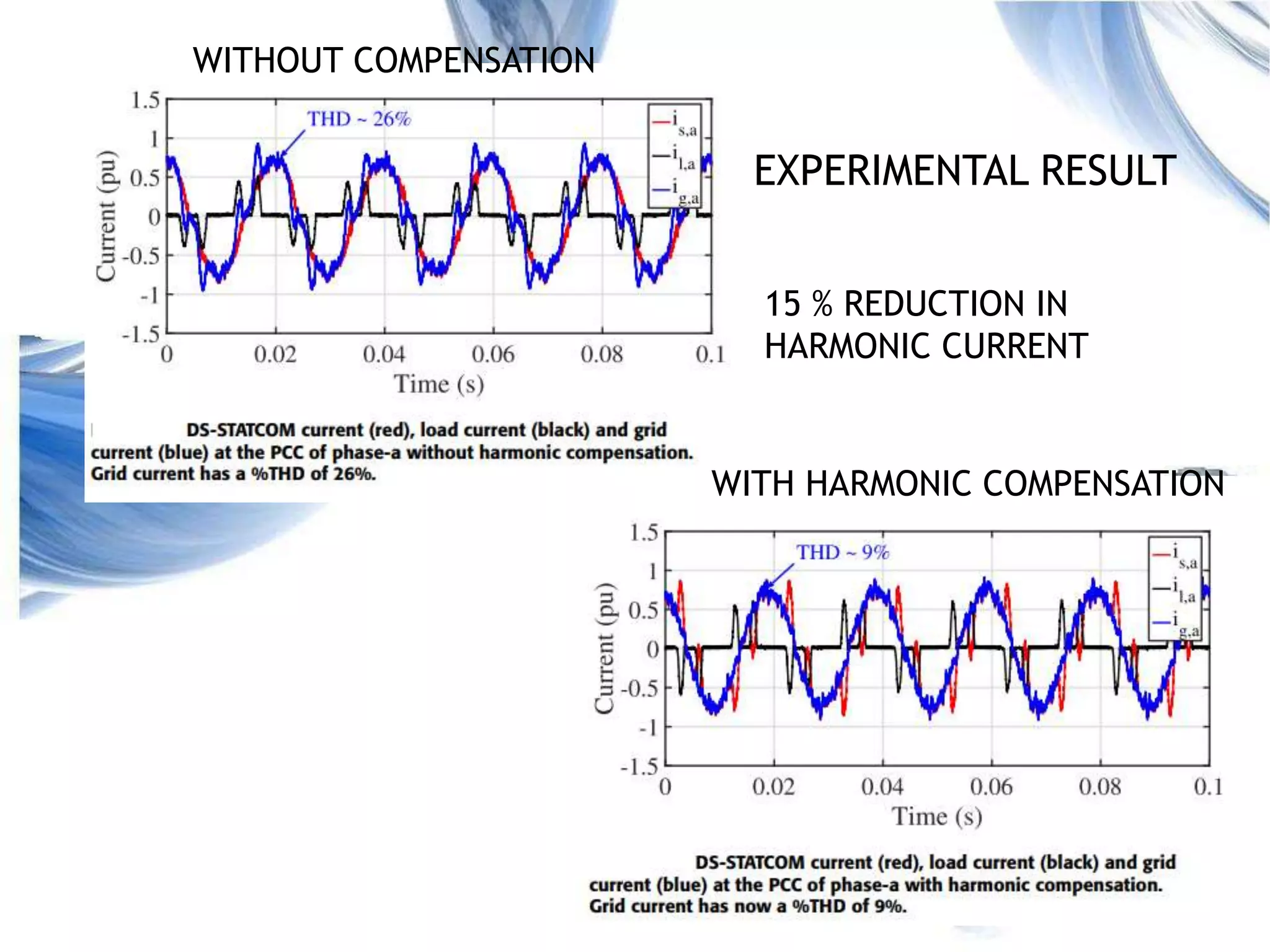 WITHOUT COMPENSATION

1.5
1
0.5
0
-0.5
-1
-1.5
Current (pu)
THD ~ 26%
$i_{s,a}$
$i_{l,a}$
$i_{g,a}$
0 0.02 0.04 0.06 0.08 0.1
Time (s)

DS-STATCOM current (red), load current (black) and grid current (blue) at the PCC of phase-a without harmonic compensation. Grid current has a %THD of 26%.

EXPERIMENTAL RESULT

15 % REDUCTION IN HARMONIC CURRENT

WITH HARMONIC COMPENSATION

1.5
1
0.5
0
-0.5
-1
-1.5
Current (pu)
THD ~ 9%
$i_{s,a}$
$i_{l,a}$
$i_{g,a}$
0 0.02 0.04 0.06 0.08 0.1
Time (s)

DS-STATCOM current (red), load current (black) and grid current (blue) at the PCC of phase-a with harmonic compensation. Grid current has now a %THD of 9%.